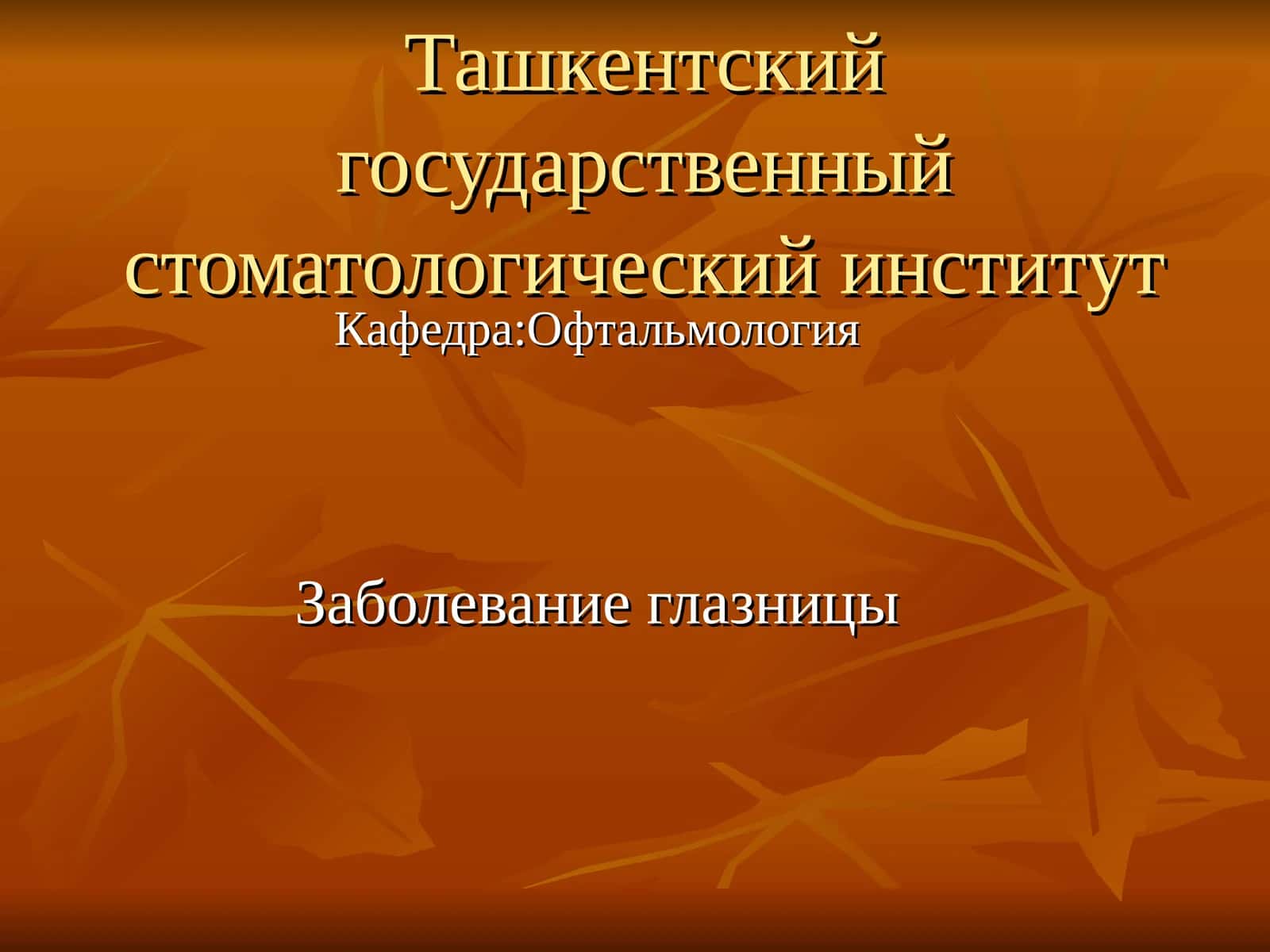 Ташкентский государственный стоматологический институт
Кафедра:Офтальмология

Заболевание глазницы